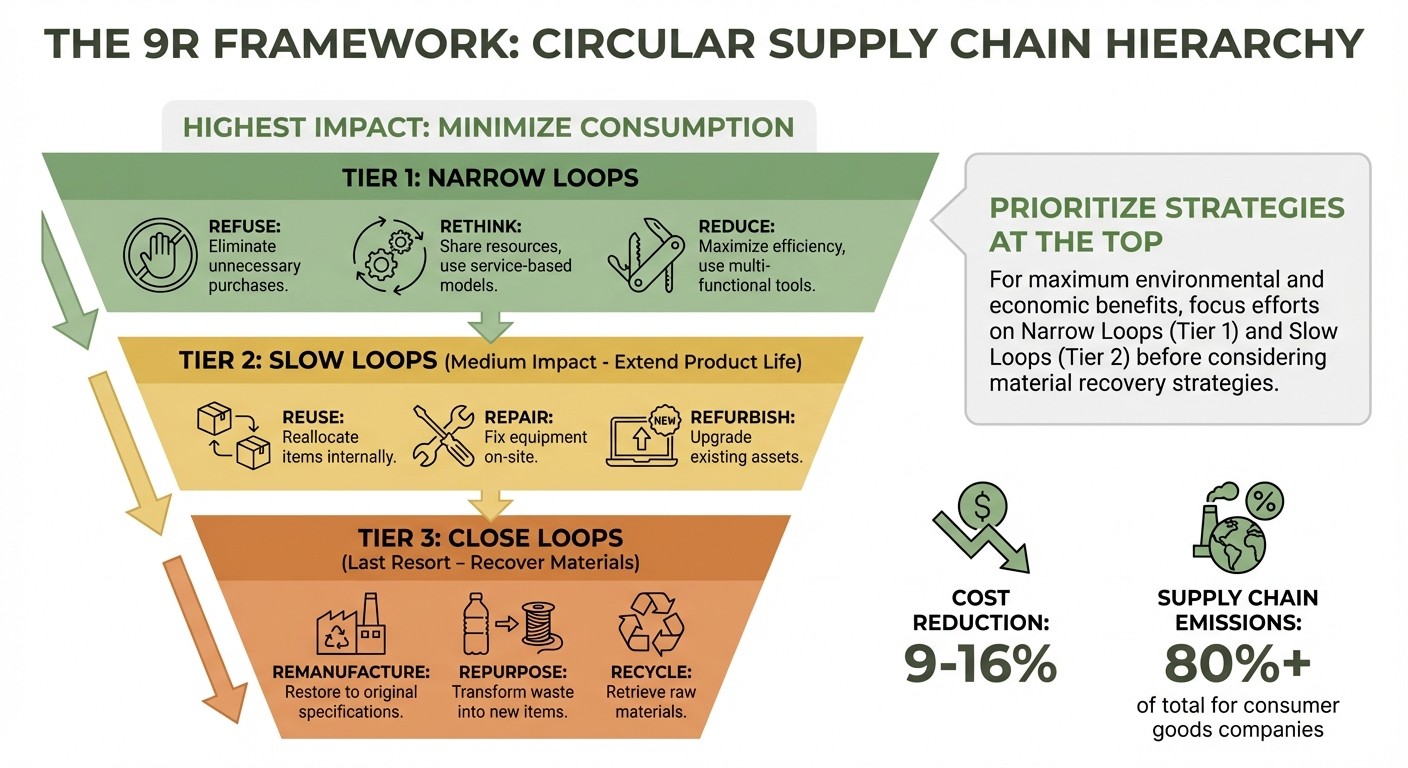 THE 9R FRAMEWORK: CIRCULAR SUPPLY CHAIN HIERARCHY

HIGHEST IMPACT: MINIMIZE CONSUMPTION

TIER 1: NARROW LOOPS

REFUSE: Eliminate unnecessary purchases.

RETHINK: Share resources, use service-based models.

REDUCE: Maximize efficiency, use multi-functional tools.

TIER 2: SLOW LOOPS (Medium Impact - Extend Product Life)

REUSE: Reallocate items internally.

REPAIR: Fix equipment on-site.

NEW

REFURBISH: Upgrade existing assets.

TIER 3: CLOSE LOOPS (Last Resort – Recover Materials)

REMANUFACTURE: Restore to original specifications.

REPURPOSE: Transform waste into new items.

RECYCLE: Retrieve raw materials.

PRIORITIZE STRATEGIES AT THE TOP

For maximum environmental and economic benefits, focus efforts on Narrow Loops (Tier 1) and Slow Loops (Tier 2) before considering material recovery strategies.

$

COST REDUCTION: 9-16%

%

SUPPLY CHAIN EMISSIONS: 80%+ of total for consumer goods companies